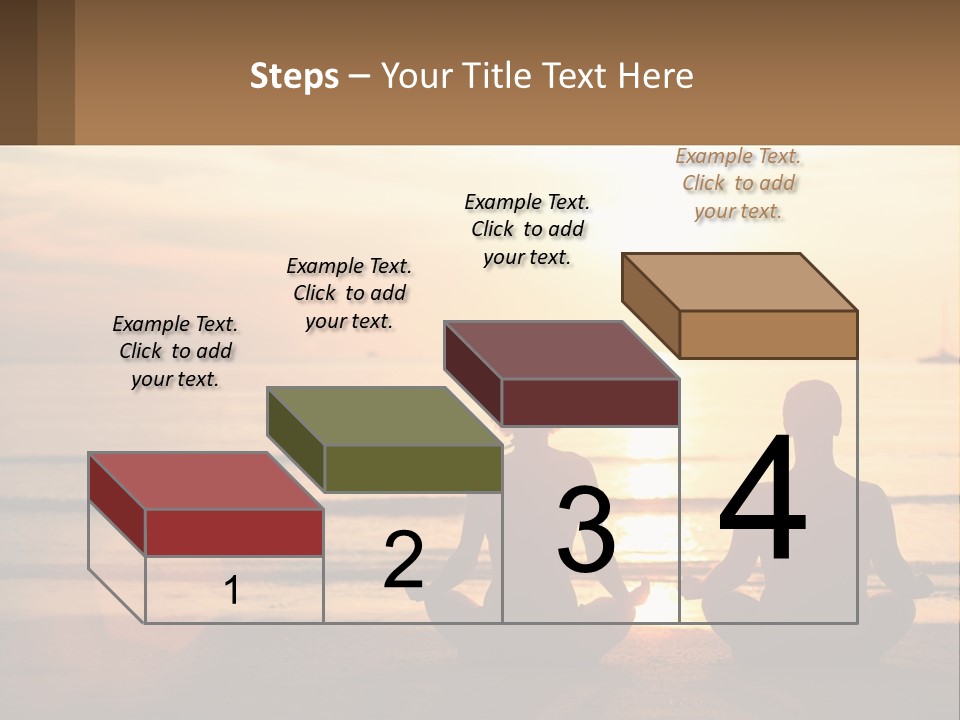 Steps – Your Title Text Here

Example Text. Click to add your text.

Example Text. Click to add your text.

Example Text. Click to add your text.

Example Text. Click to add your text.

1

2

3

4